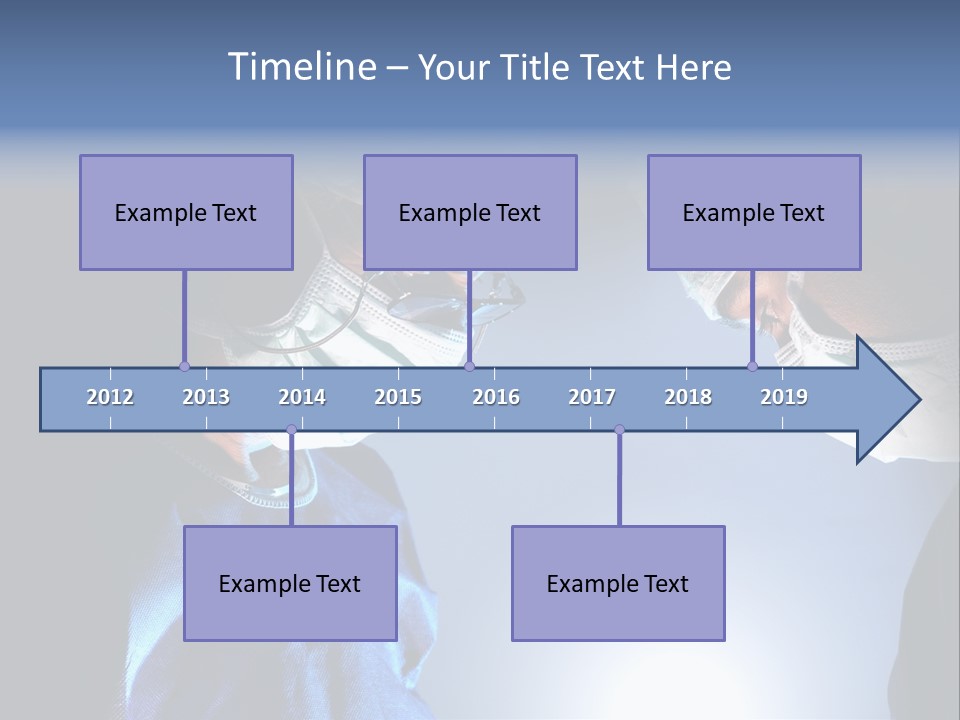 Timeline – Your Title Text Here

Example Text

Example Text

Example Text

2012 2013 2014 2015 2016 2017 2018 2019

Example Text

Example Text